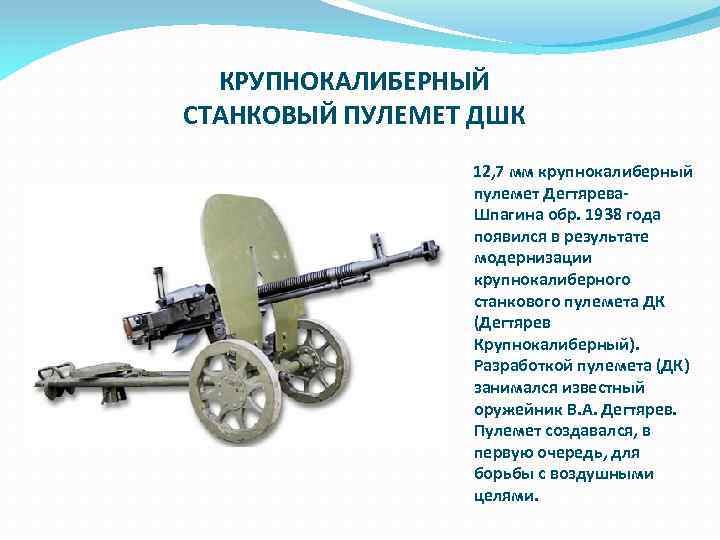 КРУПНОКАЛИБЕРНЫЙ СТАНКОВЫЙ ПУЛЕМЕТ ДШК

12,7 мм крупнокалиберный пулемет Дегтярева-Шпагина обр. 1938 года появился в результате модернизации крупнокалиберного станкового пулемета ДК (Дегтярев Крупнокалиберный). Разработкой пулемета (ДК) занимался известный оружейник В.А. Дегтярев. Пулемет создавался, в первую очередь, для борьбы с воздушными целями.